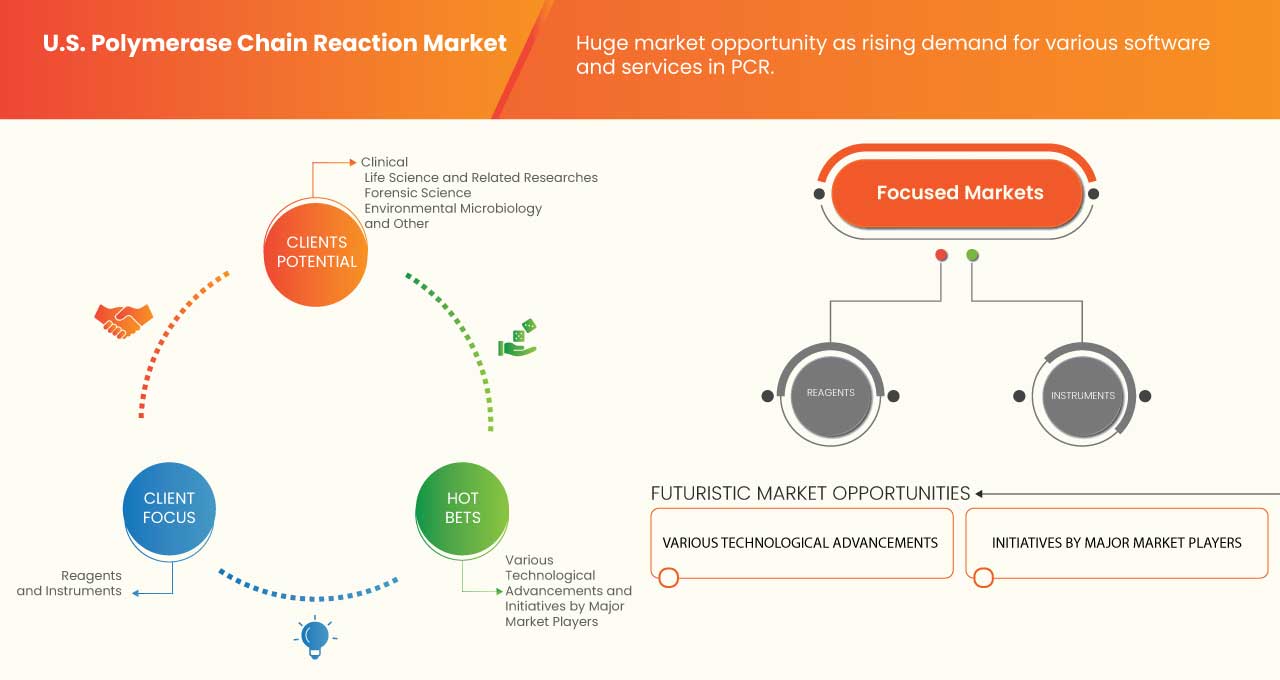 U.S. Polymerase Chain Reaction Market

Huge market opportunity as rising demand for various software and services in PCR.

Clinical
Life Science and Related Researches
Forensic Science
Environmental Microbiology
and Other

CLIENTS POTENTIAL

CLIENT FOCUS

Reagents and Instruments

HOT BETS

Various Technological Advancements and Initiatives by Major Market Players

Focused Markets

REAGENTS

INSTRUMENTS

FUTURISTIC MARKET OPPORTUNITIES

VARIOUS TECHNOLOGICAL ADVANCEMENTS

INITIATIVES BY MAJOR MARKET PLAYERS